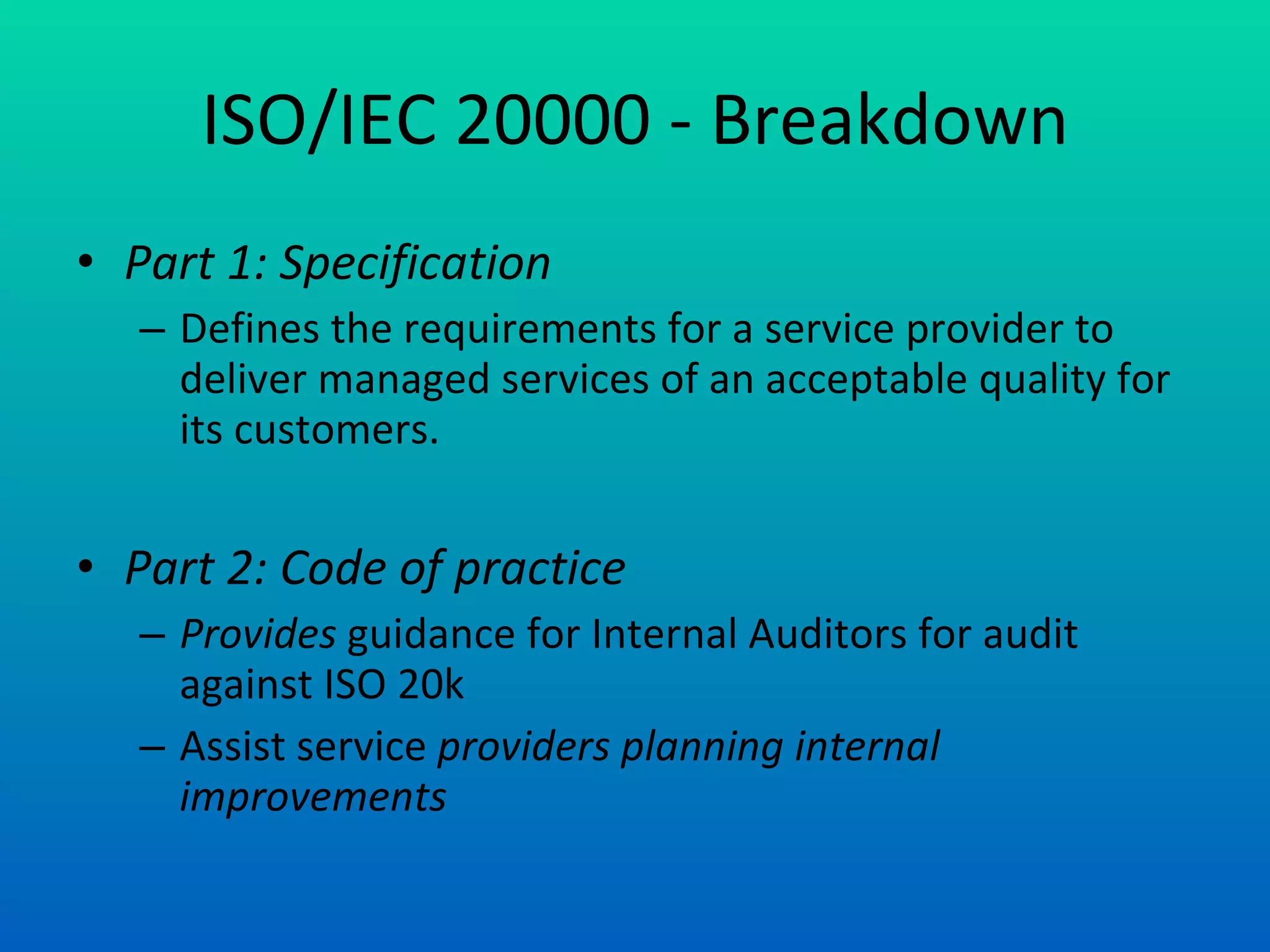 ISO/IEC 20000 - Breakdown

• Part 1: Specification
– Defines the requirements for a service provider to deliver managed services of an acceptable quality for its customers.

• Part 2: Code of practice
– Provides guidance for Internal Auditors for audit against ISO 20k
– Assist service providers planning internal improvements